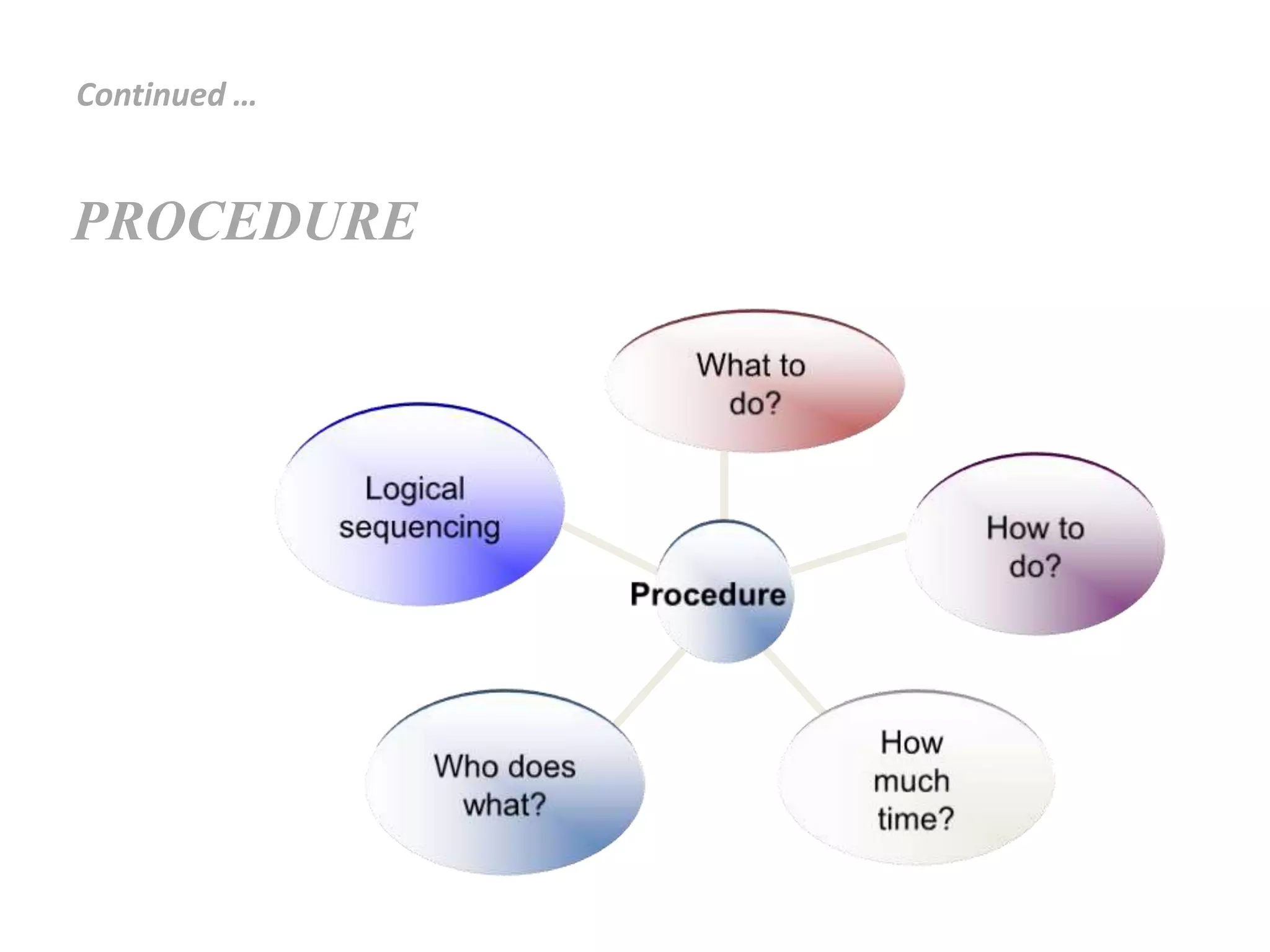 Continued …

PROCEDURE

What to do?

Logical sequencing

How to do?

Procedure

Who does what?

How much time?